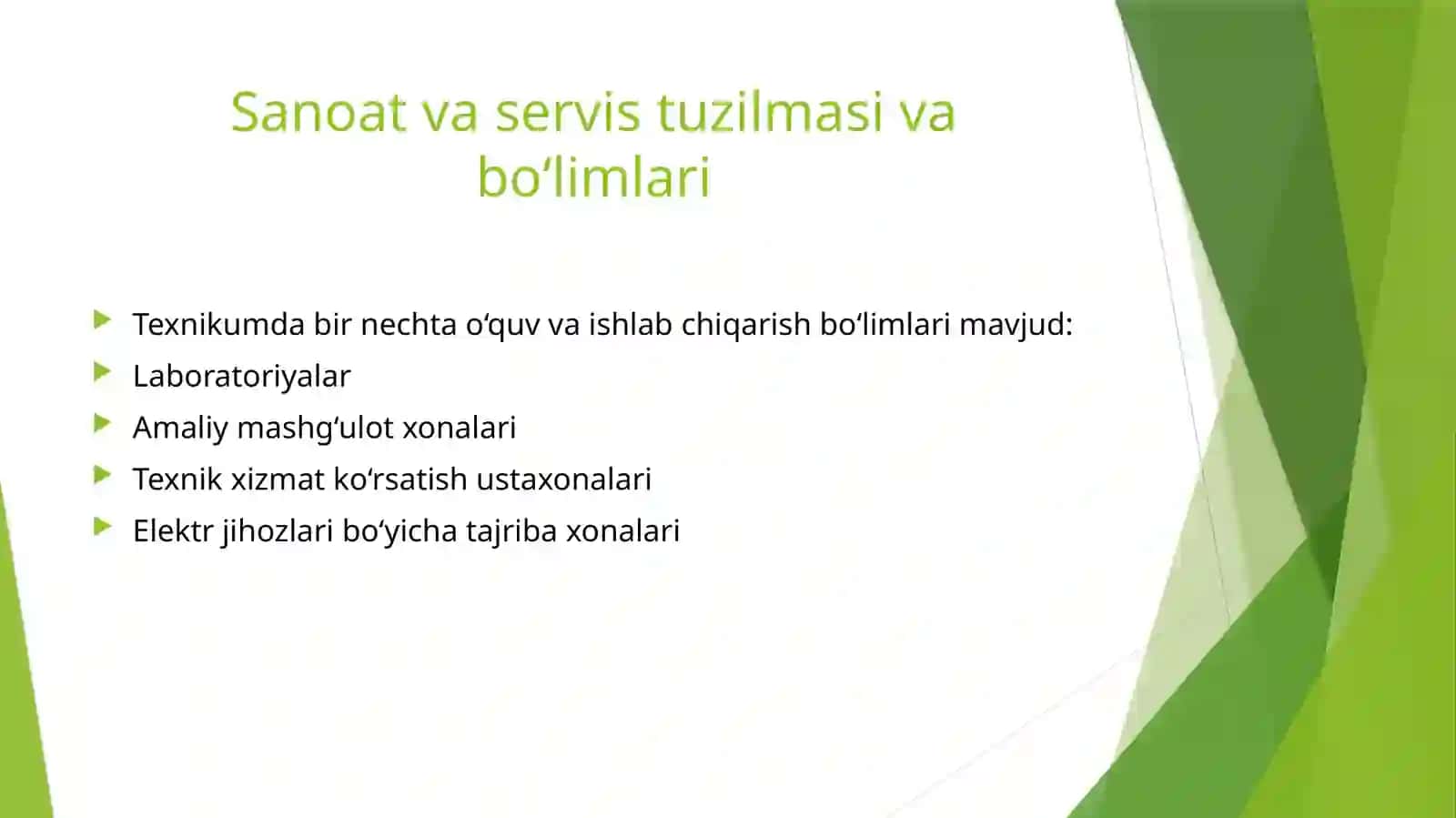 Sanoat va servis tuzilmasi va bo‘limlari

Texnikumda bir nechta o‘quv va ishlab chiqarish bo‘limlari mavjud:
Laboratoriyalar
Amaliy mashg‘ulot xonalari
Texnik xizmat ko‘rsatish ustaxonalari
Elektr jihozlari bo‘yicha tajriba xonalari